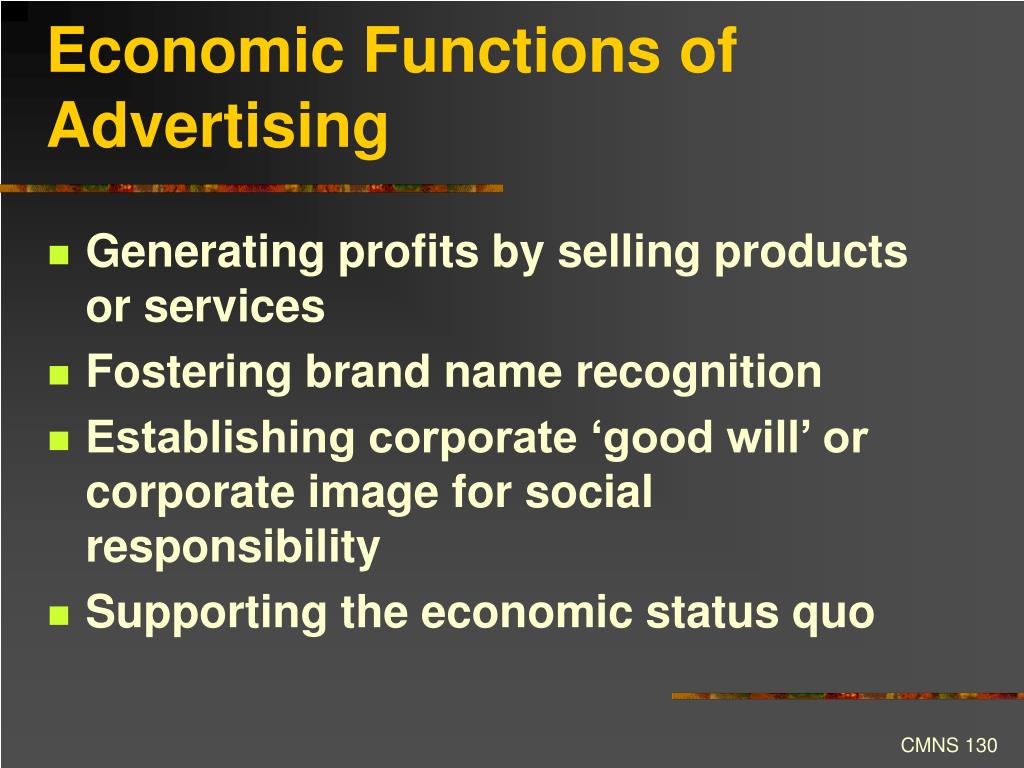 Economic Functions of Advertising

- Generating profits by selling products or services
- Fostering brand name recognition
- Establishing corporate ‘good will’ or corporate image for social responsibility
- Supporting the economic status quo

CMNS 130